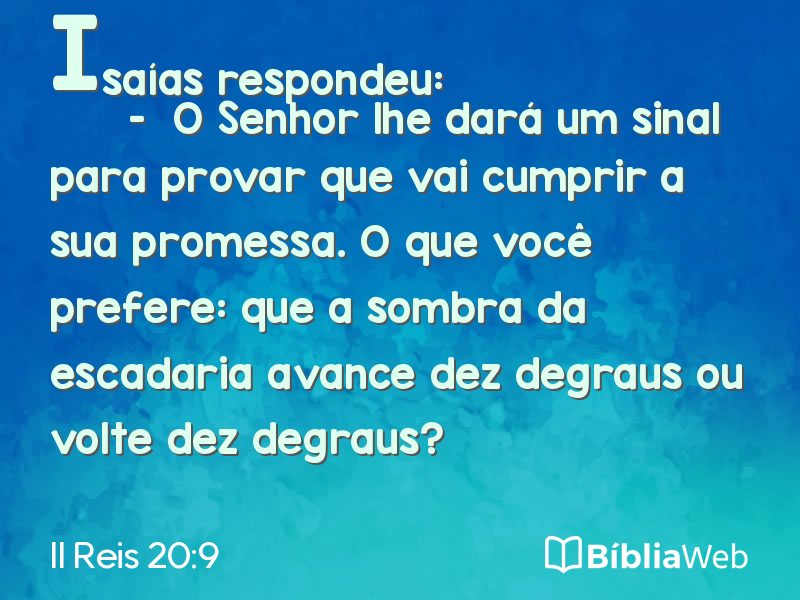 Isaías respondeu:
- O Senhor lhe dará um sinal para provar que vai cumprir a sua promessa. O que você prefere: que a sombra da escadaria avance dez degraus ou volte dez degraus?

II Reis 20:9

BíbliaWeb